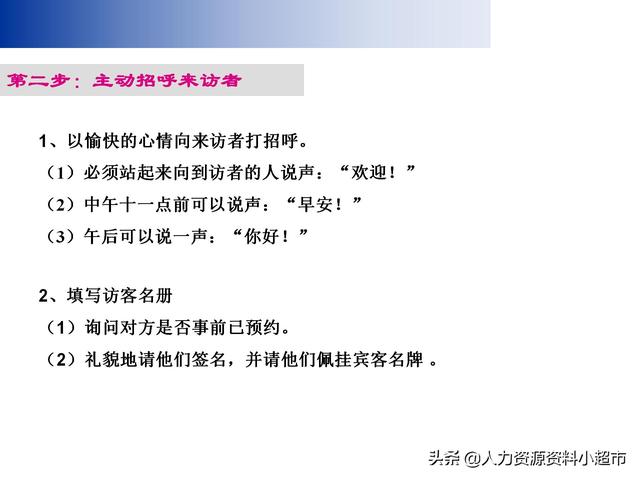 第二步：主动招呼来访者

1、以愉快的心情向来访者打招呼。
（1）必须站起来向到访者的人说声：“欢迎！”
（2）中午十一点前可以说声：“早安！”
（3）午后可以说一声：“你好！”

2、填写访客名册
（1）询问对方是否事前已预约。
（2）礼貌地请他们签名，并请他们佩挂宾客名牌 。

头条 @人力资源资料小超市